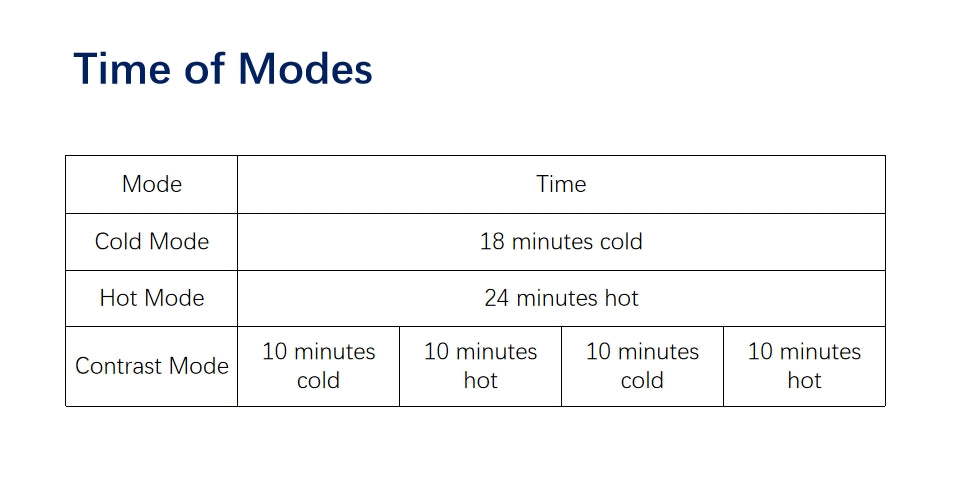 Time of Modes

| Mode | Time | | | |
|---|---|---|---|---|
| Cold Mode | 18 minutes cold | | | |
| Hot Mode | 24 minutes hot | | | |
| Contrast Mode | 10 minutes cold | 10 minutes hot | 10 minutes cold | 10 minutes hot |